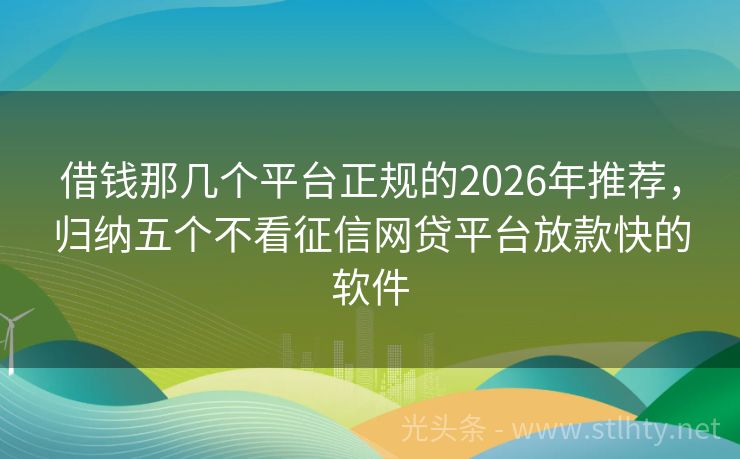 借钱那几个平台正规的2026年推荐，归纳五个不看征信网贷平台放款快的软件

光头条 - www.stlhty.net